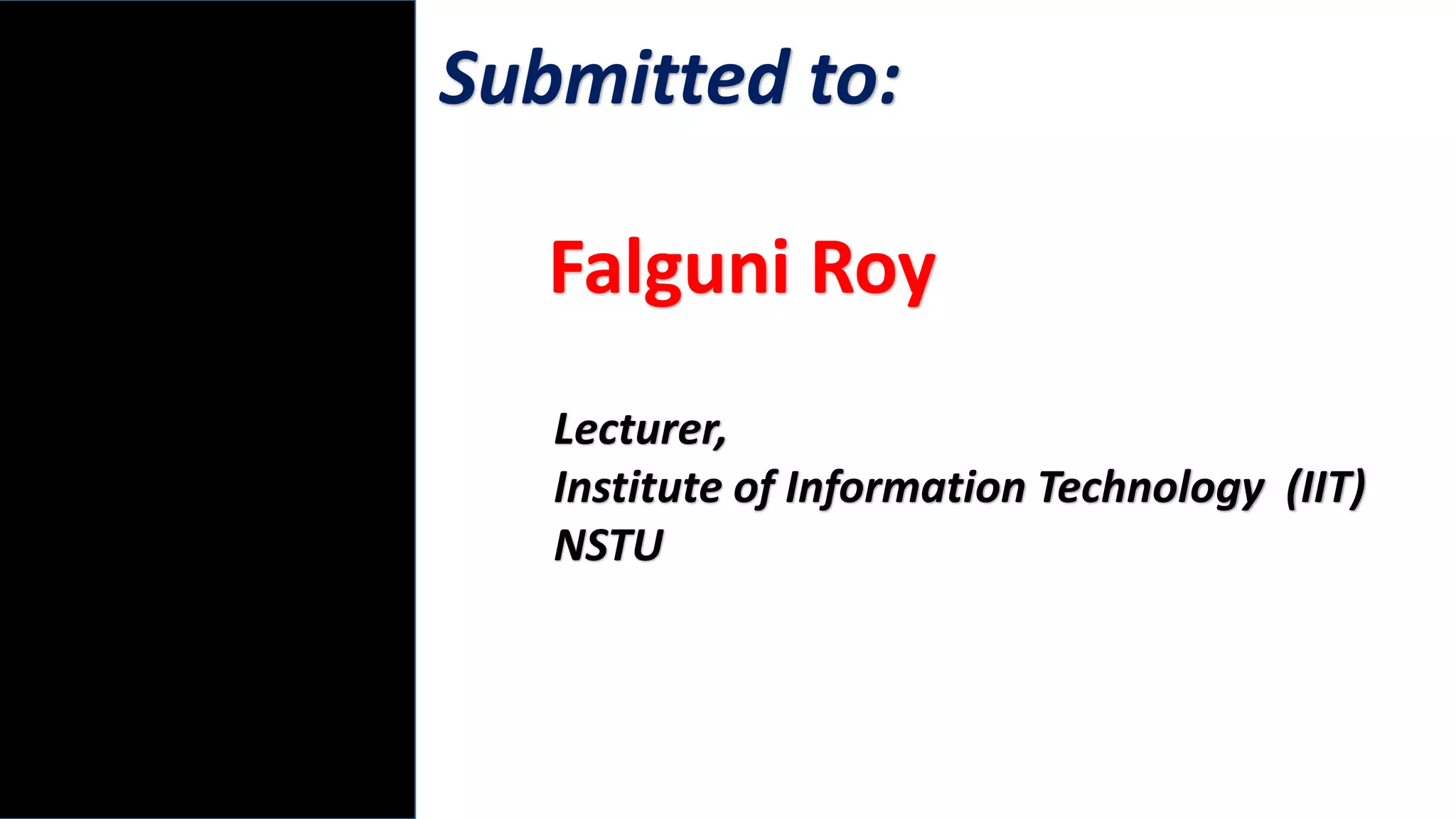 Submitted to:

Falguni Roy

Lecturer,
Institute of Information Technology (IIT)
NSTU